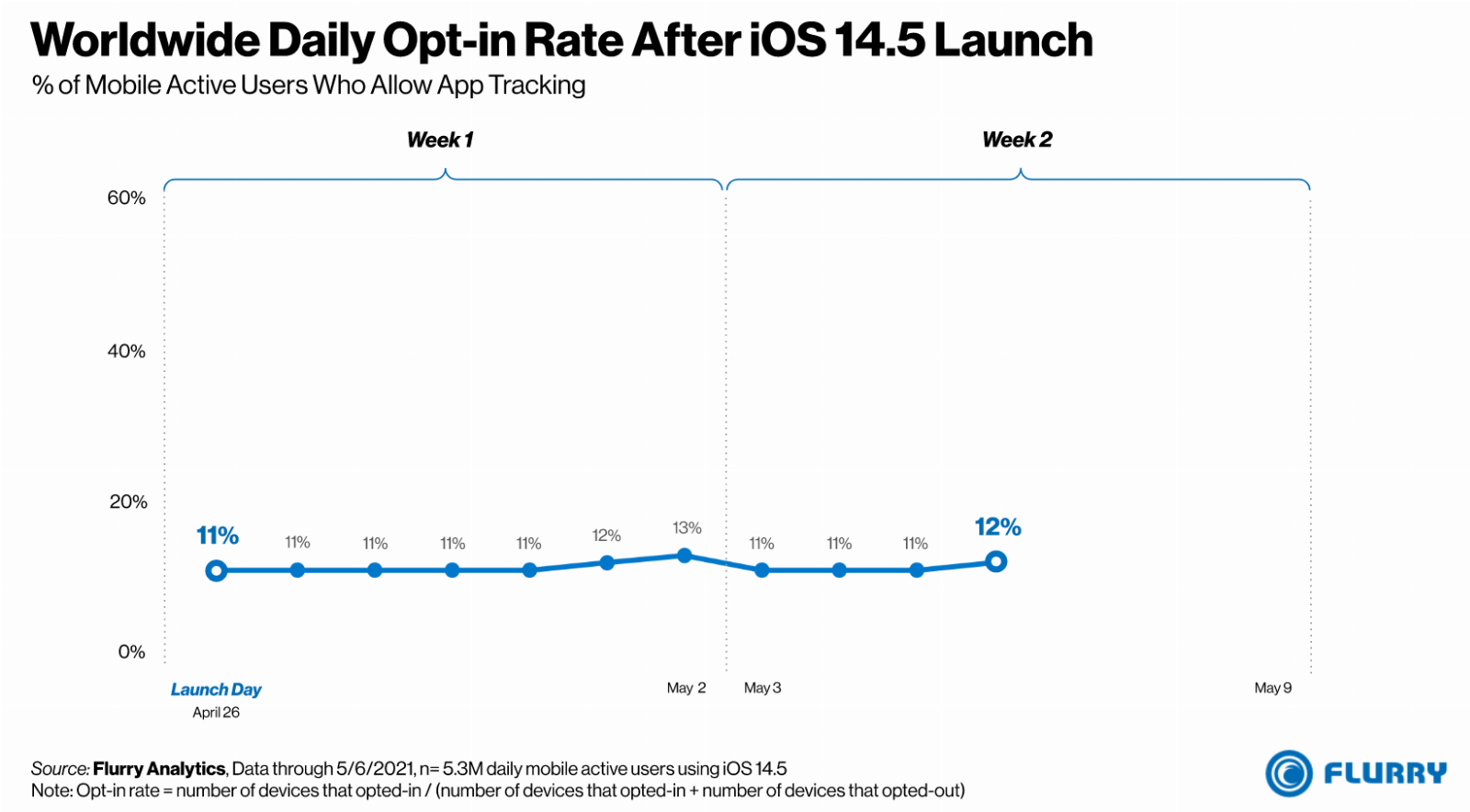 Worldwide Daily Opt-in Rate After iOS 14.5 Launch
% of Mobile Active Users Who Allow App Tracking

Week 1

Week 2

60%
40%
20%
0%

11%
11%
11%
11%
11%
12%
13%
11%
11%
11%
12%

Launch Day
April 26
May 2
May 3
May 9

Source: Flurry Analytics, Data through 5/6/2021, n= 5.3M daily mobile active users using iOS 14.5
Note: Opt-in rate = number of devices that opted-in / (number of devices that opted-in + number of devices that opted-out)

FLURRY